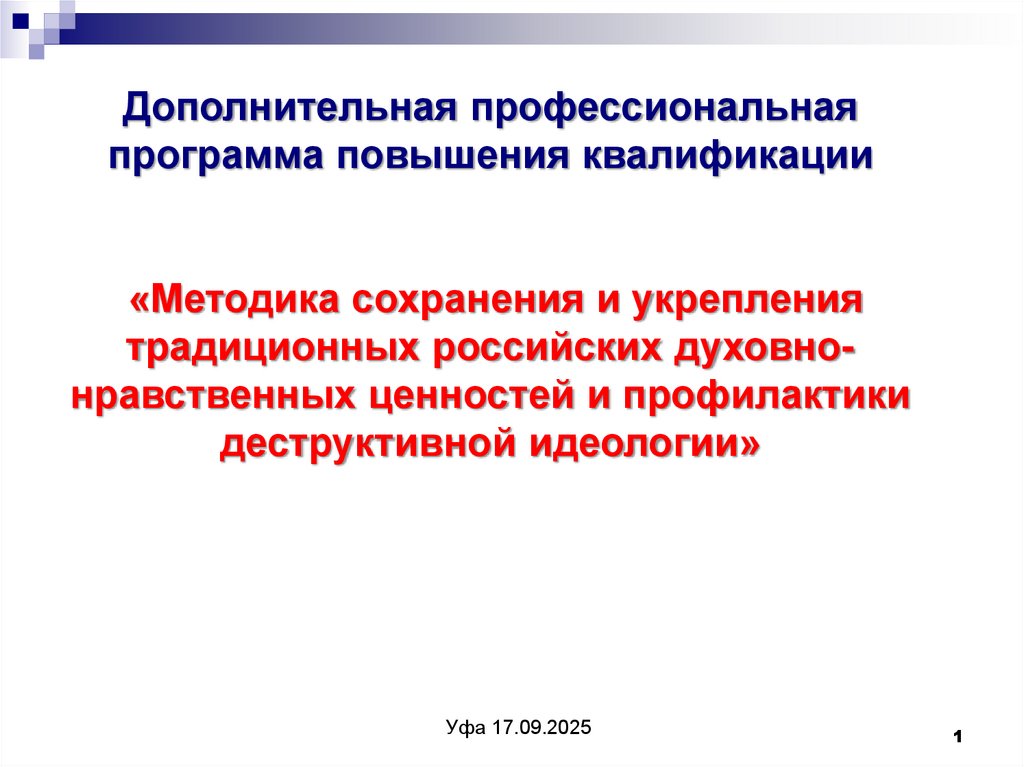 Дополнительная профессиональная программа повышения квалификации

«Методика сохранения и укрепления традиционных российских духовно-нравственных ценностей и профилактики деструктивной идеологии»

Уфа 17.09.2025

1